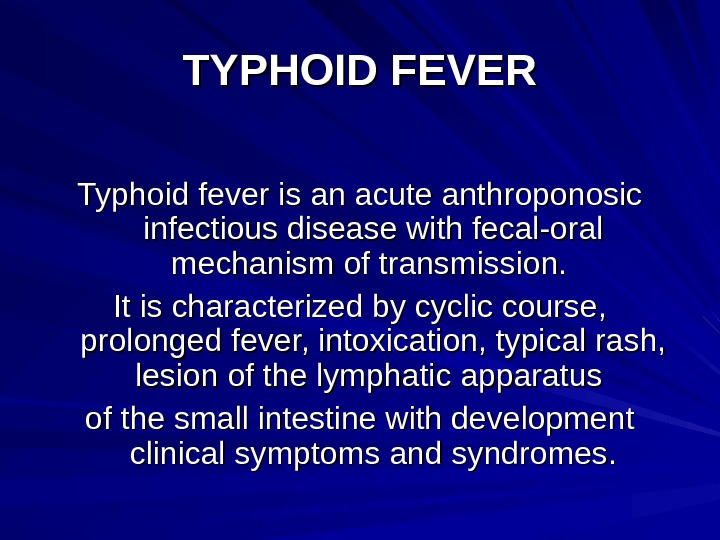 TYPHOID FEVER

Typhoid fever is an acute anthroponosic infectious disease with fecal-oral mechanism of transmission.

It is characterized by cyclic course, prolonged fever, intoxication, typical rash, lesion of the lymphatic apparatus

of the small intestine with development clinical symptoms and syndromes.